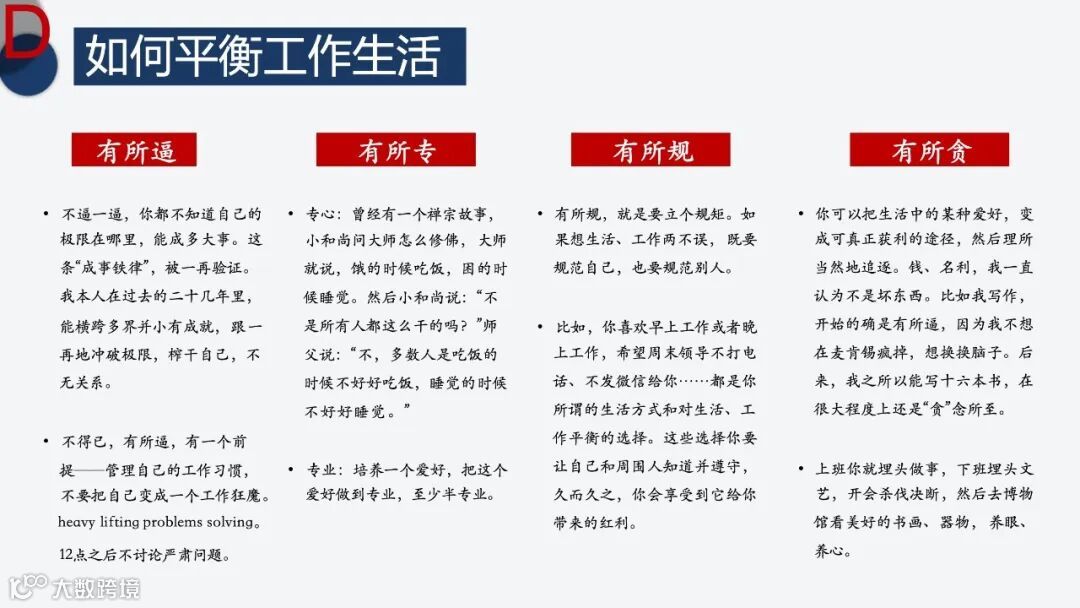 D

如何平衡工作生活

有所逼

• 不逼一逼，你都不知道自己的极限在哪里，能成多大事。这条“成事铁律”，被一再验证。我本人在过去的二十几年里，能横跨多界并小有成就，跟一再地冲破极限，榨干自己，不无关系。

• 不得已，有所逼，有一个前提——管理自己的工作习惯，不要把自己变成一个工作狂魔。heavy lifting problems solving。12点之后不讨论严肃问题。

有所专

• 专心：曾经有一个禅宗故事，小和尚问大师怎么修佛，大师就说，饿的时候吃饭，困的时候睡觉。然后小和尚说：“不是所有人都这么干的吗？”师父说：“不，多数人是吃饭的时候不好好吃饭，睡觉的时候不好好睡觉。”

• 专业：培养一个爱好，把这个爱好做到专业，至少半专业。

有所规

• 有所规，就是要立个规矩。如果想生活、工作两不误，既要规范自己，也要规范别人。

• 比如，你喜欢早上工作或者晚上工作，希望周末领导不打电话、不发微信给你……都是你所谓的生活方式和对生活、工作平衡的选择。这些选择你要让自己和周围人知道并遵守，久而久之，你会享受到它给你带来的红利。

有所贪

• 你可以把生活中的某种爱好，变成可真正获利的途径，然后理所当然地追逐。钱、名利，我一直认为不是坏东西。比如我写作，开始的确是有所逼，因为我不想在麦肯锡疯掉，想换换脑子。后来，我之所以能写十六本书，在很大程度上还是“贪”念所至。

• 上班你就埋头做事，下班埋头文艺，开会杀伐决断，然后去博物馆看美好的书画、器物，养眼、养心。

大数跨境